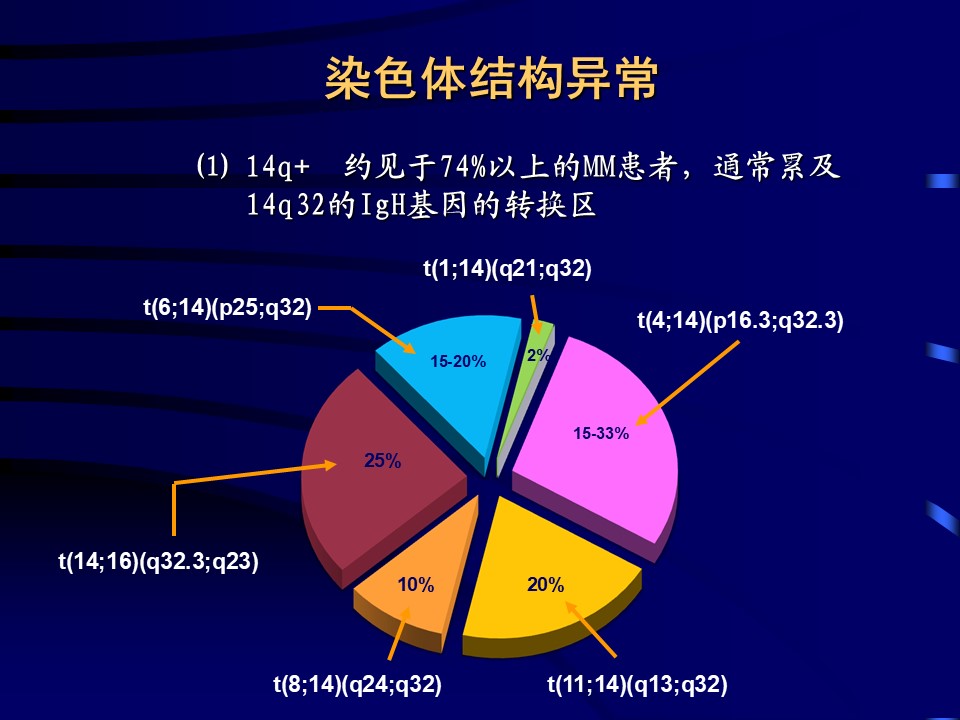 染色体结构异常

(1) 14q+ 约见于74%以上的MM患者，通常累及14q32的IgH基因的转换区

t(1;14)(q21;q32)

t(6;14)(p25;q32)

t(4;14)(p16.3;q32.3)

15-20%

2%

15-33%

25%

t(14;16)(q32.3;q23)

10%

20%

t(8;14)(q24;q32)

t(11;14)(q13;q32)